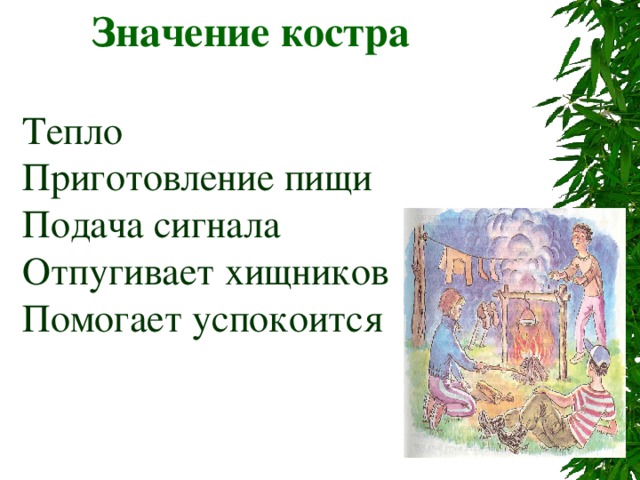 Значение костра

Тепло
Приготовление пищи
Подача сигнала
Отпугивает хищников
Помогает успокоится